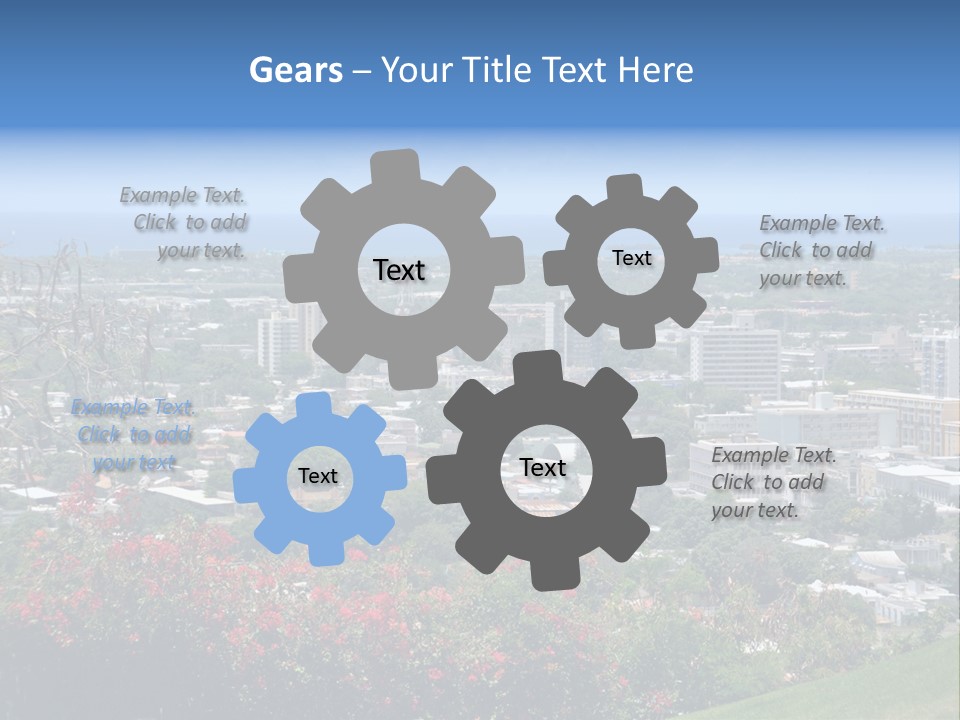 Gears – Your Title Text Here

Example Text. Click to add your text.

Text

Text

Example Text. Click to add your text.

Example Text. Click to add your text.

Text

Text

Example Text. Click to add your text.